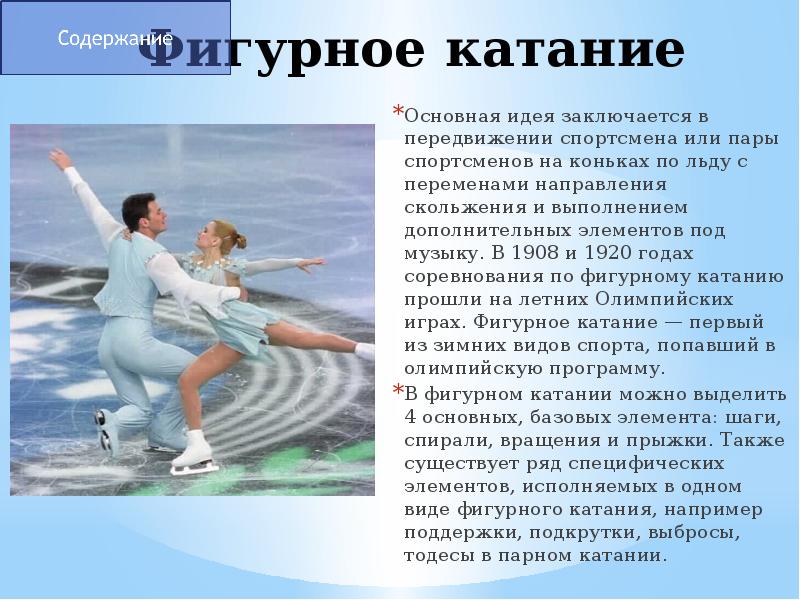 Содержание

Фигурное катание

*Основная идея заключается в передвижении спортсмена или пары спортсменов на коньках по льду с переменами направления скольжения и выполнением дополнительных элементов под музыку. В 1908 и 1920 годах соревнования по фигурному катанию прошли на летних Олимпийских играх. Фигурное катание — первый из зимних видов спорта, попавший в олимпийскую программу.

*В фигурном катании можно выделить 4 основных, базовых элемента: шаги, спирали, вращения и прыжки. Также существует ряд специфических элементов, исполняемых в одном виде фигурного катания, например поддержки, подкрутки, выбросы, тодесы в парном катании.